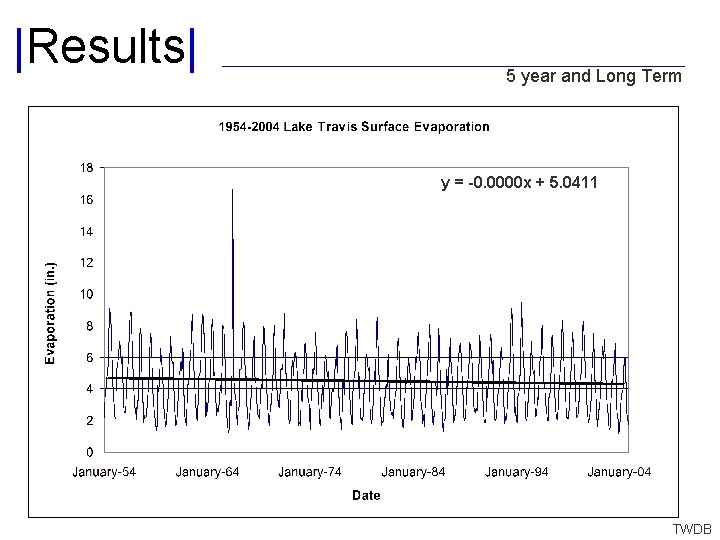 |Results|

5 year and Long Term

1954-2004 Lake Travis Surface Evaporation

y = -0.0000x + 5.0411

Evaporation (in.)

18
16
14
12
10
8
6
4
2
0

January-54
January-64
January-74
January-84
January-94
January-04

Date

TWDB